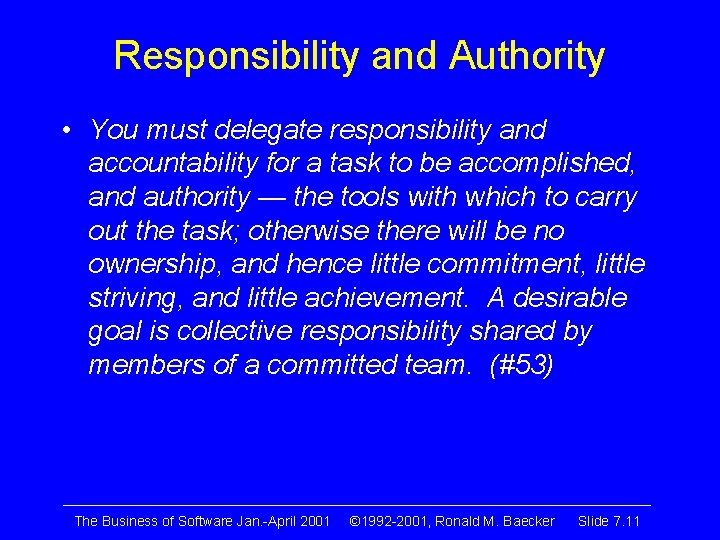 Responsibility and Authority

• You must delegate responsibility and accountability for a task to be accomplished, and authority — the tools with which to carry out the task; otherwise there will be no ownership, and hence little commitment, little striving, and little achievement. A desirable goal is collective responsibility shared by members of a committed team. (#53)

The Business of Software Jan.-April 2001 ©1992-2001, Ronald M. Baecker Slide 7.11